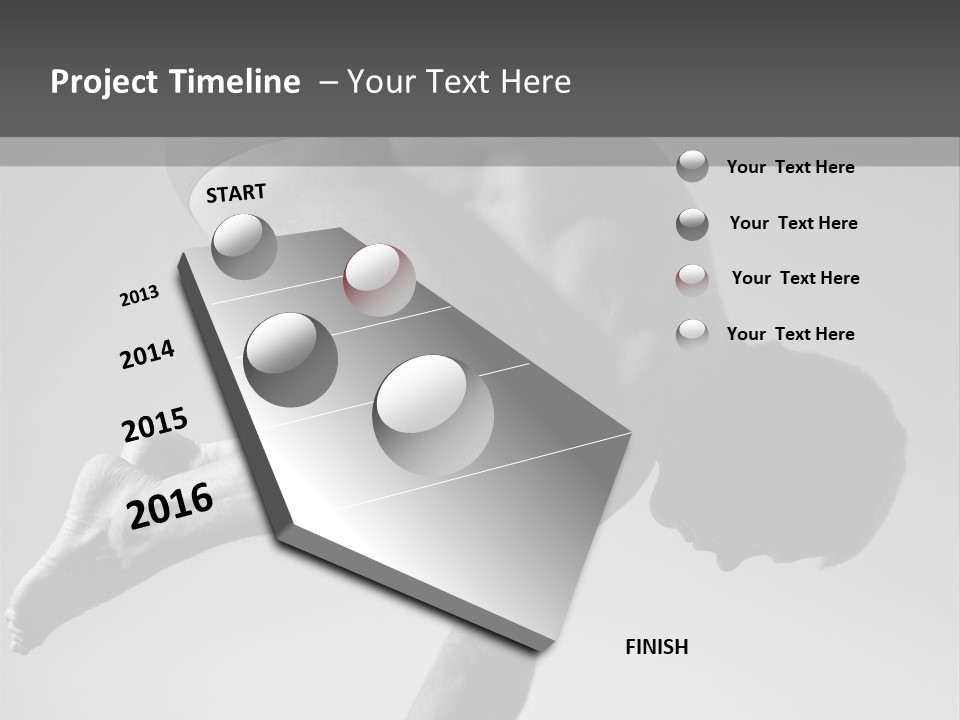 Project Timeline – Your Text Here

START

2013

2014

2015

2016

FINISH

Your Text Here

Your Text Here

Your Text Here

Your Text Here